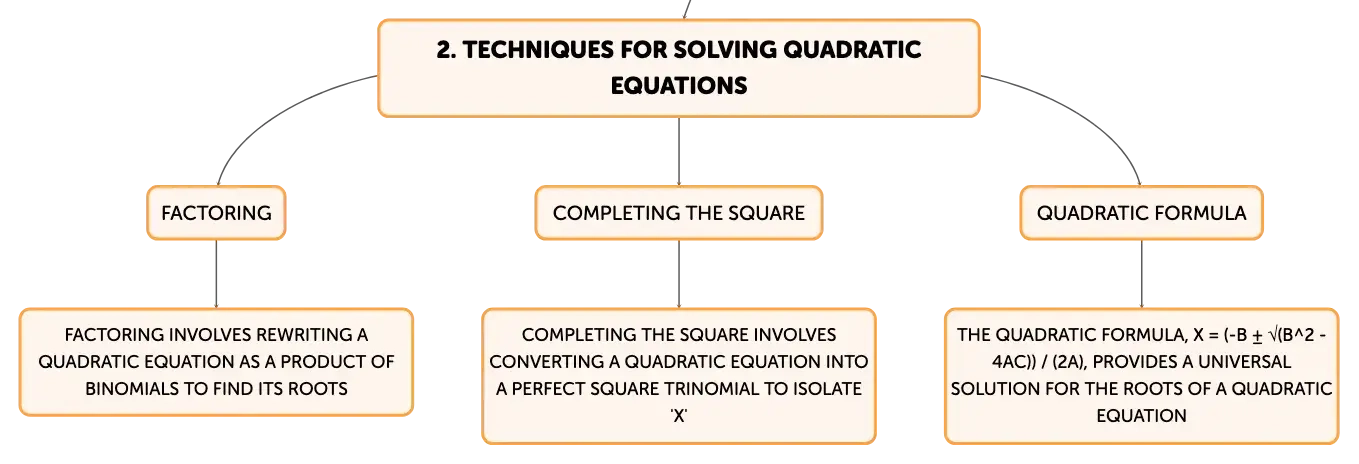 2. TECHNIQUES FOR SOLVING QUADRATIC EQUATIONS

FACTORING

COMPLETING THE SQUARE

QUADRATIC FORMULA

FACTORING INVOLVES REWRITING A QUADRATIC EQUATION AS A PRODUCT OF BINOMIALS TO FIND ITS ROOTS

COMPLETING THE SQUARE INVOLVES CONVERTING A QUADRATIC EQUATION INTO A PERFECT SQUARE TRINOMIAL TO ISOLATE 'X'

THE QUADRATIC FORMULA, X = (-B ± √(B^2 - 4AC)) / (2A), PROVIDES A UNIVERSAL SOLUTION FOR THE ROOTS OF A QUADRATIC EQUATION